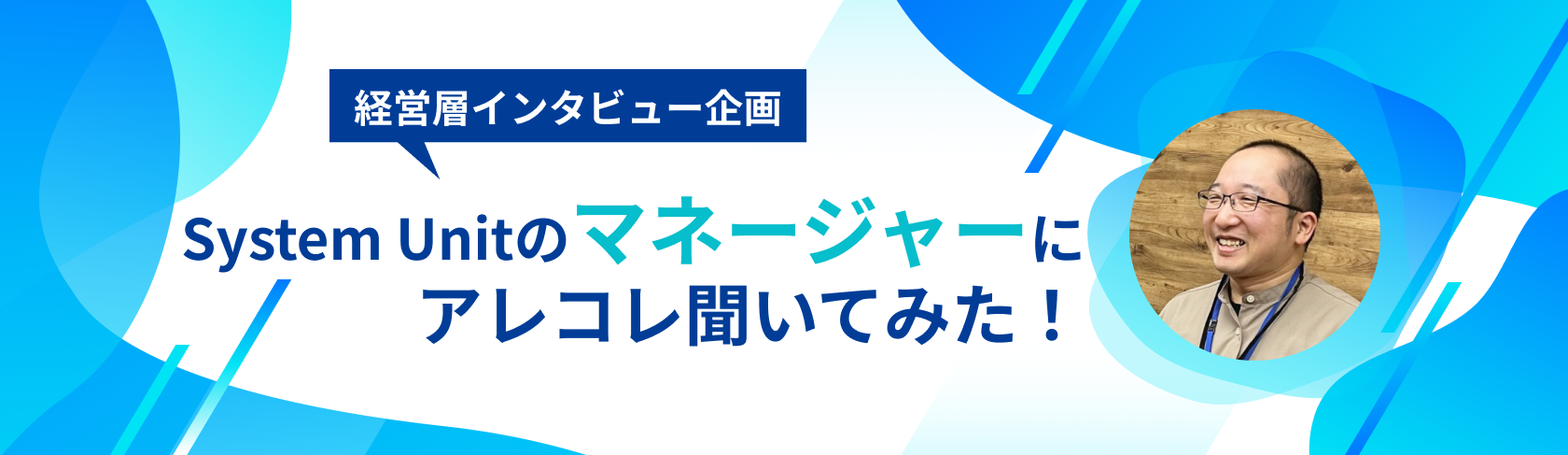 経営層インタビュー企画

System Unitのマネージャーに
アレコレ聞いてみた！